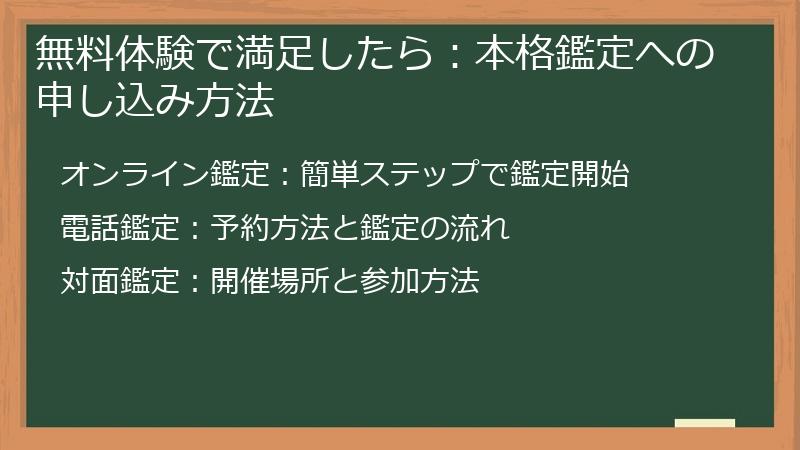 無料体験で満足したら：本格鑑定への申し込み方法

オンライン鑑定：簡単ステップで鑑定開始

電話鑑定：予約方法と鑑定の流れ

対面鑑定：開催場所と参加方法